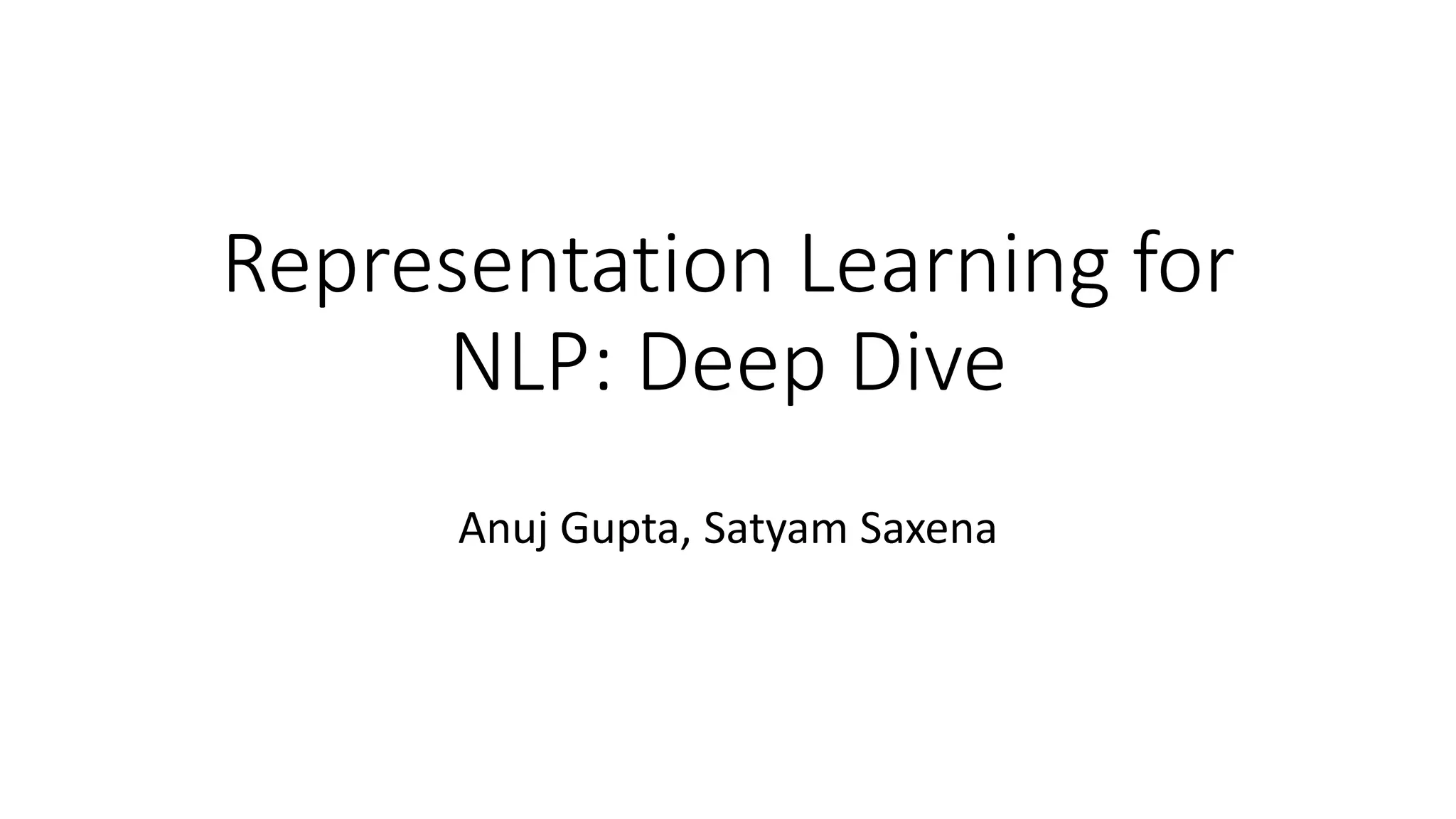 Representation Learning for NLP: Deep Dive

Anuj Gupta, Satyam Saxena